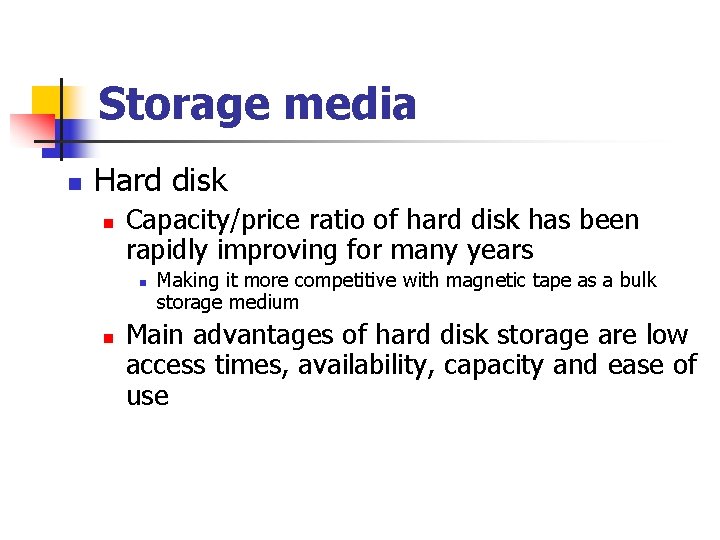 Storage media

Hard disk

Capacity/price ratio of hard disk has been rapidly improving for many years

Making it more competitive with magnetic tape as a bulk storage medium

Main advantages of hard disk storage are low access times, availability, capacity and ease of use